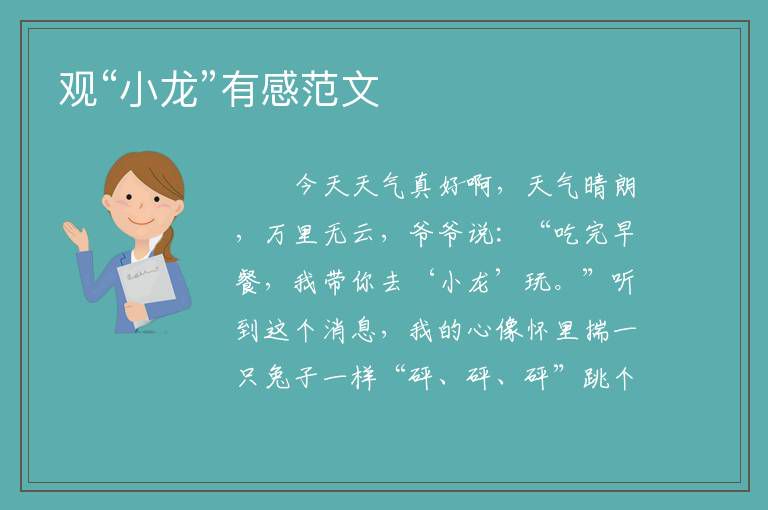 观“小龙”有感范文

今天天气真好啊，天气晴朗，万里无云，爷爷说：“吃完早餐，我带你去‘小龙’玩。”听到这个消息，我的心像怀里揣一只兔子一样“砰、砰、砰”跳个